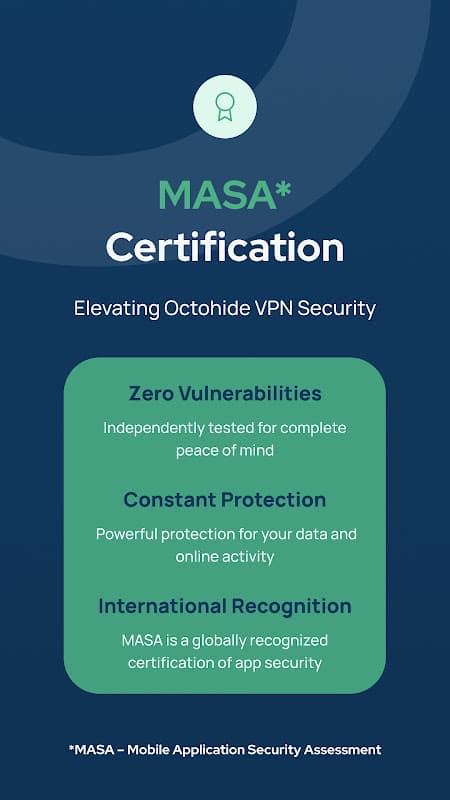 MASA*
Certification

Elevating Octohide VPN Security

Zero Vulnerabilities

Independently tested for complete peace of mind

Constant Protection

Powerful protection for your data and online activity

International Recognition

MASA is a globally recognized certification of app security

*MASA – Mobile Application Security Assessment